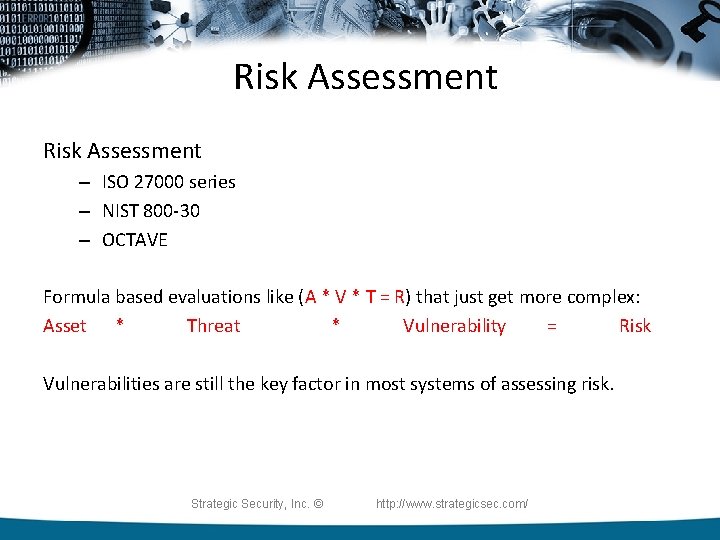 Risk Assessment

Risk Assessment
– ISO 27000 series
– NIST 800-30
– OCTAVE

Formula based evaluations like (A * V * T = R) that just get more complex:
Asset * Threat * Vulnerability = Risk

Vulnerabilities are still the key factor in most systems of assessing risk.

Strategic Security, Inc. © http://www.strategicsec.com/